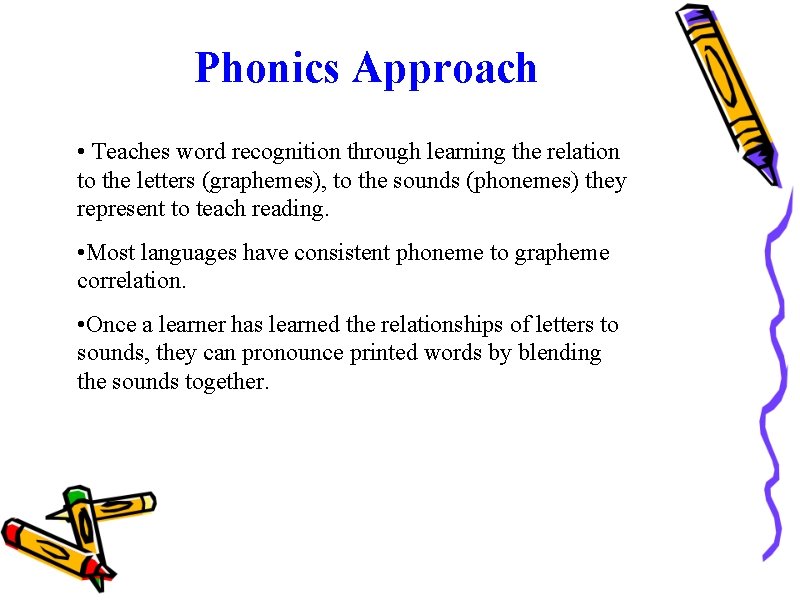 Phonics Approach

• Teaches word recognition through learning the relation to the letters (graphemes), to the sounds (phonemes) they represent to teach reading.

•Most languages have consistent phoneme to grapheme correlation.

•Once a learner has learned the relationships of letters to sounds, they can pronounce printed words by blending the sounds together.